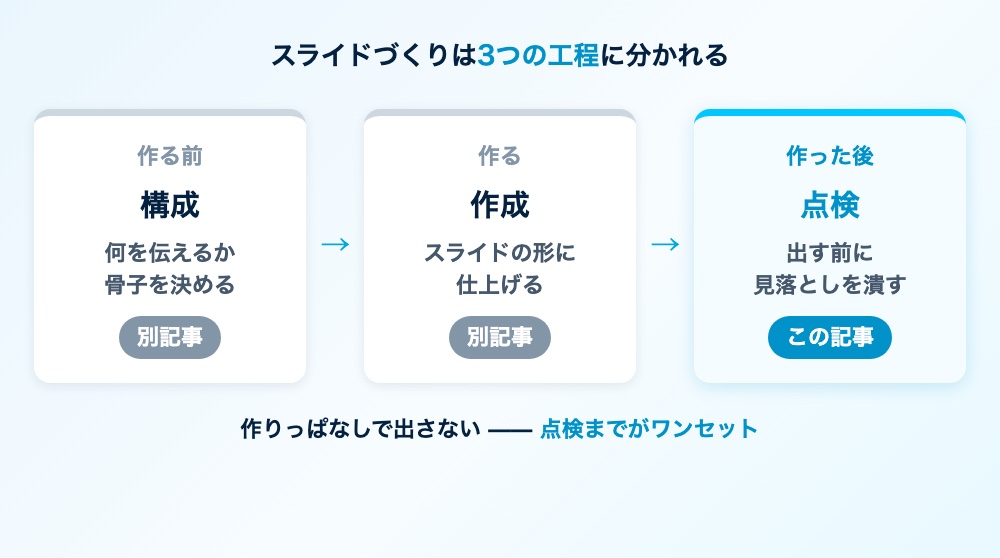 スライドづくりは3つの工程に分かれる

作る前
構成
何を伝えるか
骨子を決める
別記事

→

作る
作成
スライドの形に
仕上げる
別記事

→

作った後
点検
出す前に
見落としを潰す
この記事

作りっぱなしで出さない —— 点検までがワンセット